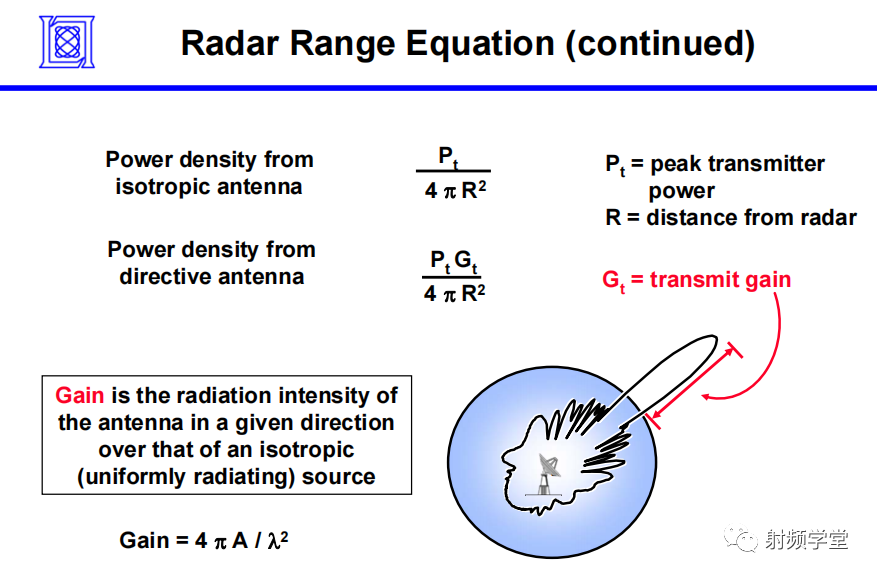 Radar Range Equation (continued)

Power density from isotropic antenna

$\frac{P_t}{4 \pi R^2}$

$P_t$ = peak transmitter power
R = distance from radar

Power density from directive antenna

$\frac{P_t G_t}{4 \pi R^2}$

$G_t$ = transmit gain

Gain is the radiation intensity of the antenna in a given direction over that of an isotropic (uniformly radiating) source

Gain = $4 \pi A / \lambda^2$

射频学堂